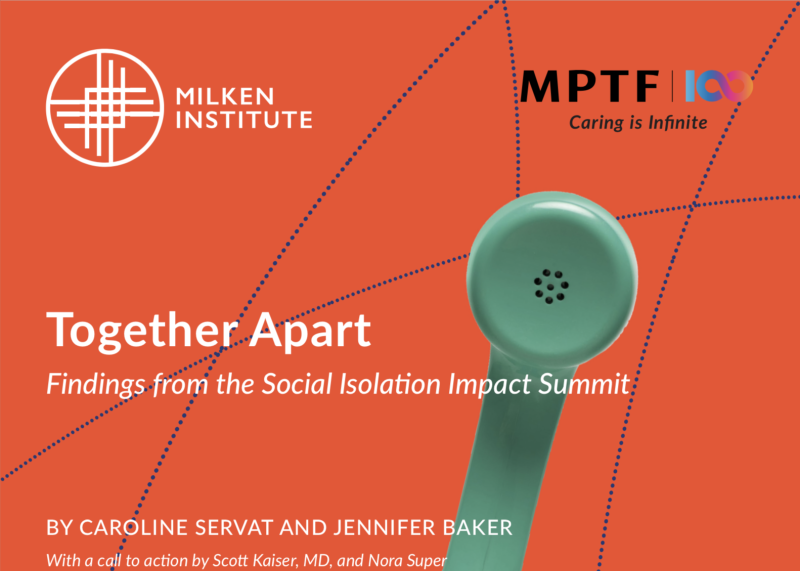 MILKEN INSTITUTE

MPTF | 100
Caring is Infinite

Together Apart
Findings from the Social Isolation Impact Summit

BY CAROLINE SERVAT AND JENNIFER BAKER
With a call to action by Scott Kaiser, MD, and Nora Super